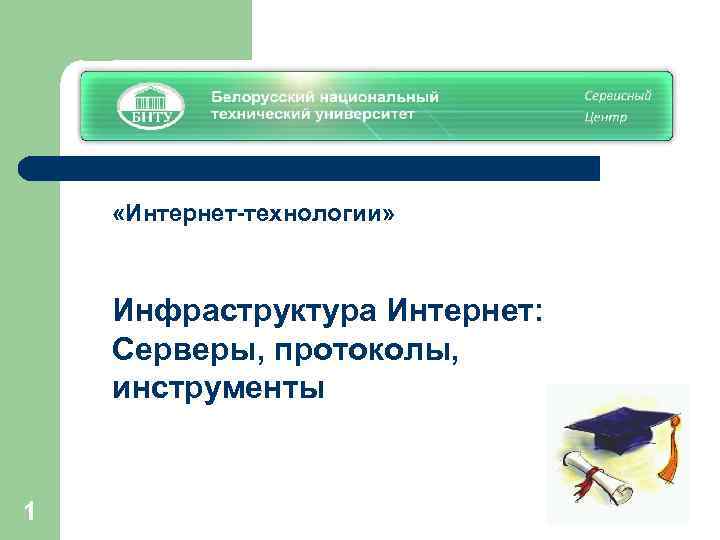 БНТУ

Белорусский национальный технический университет

Сервисный Центр

«Интернет-технологии»

Инфраструктура Интернет: Серверы, протоколы, инструменты

1